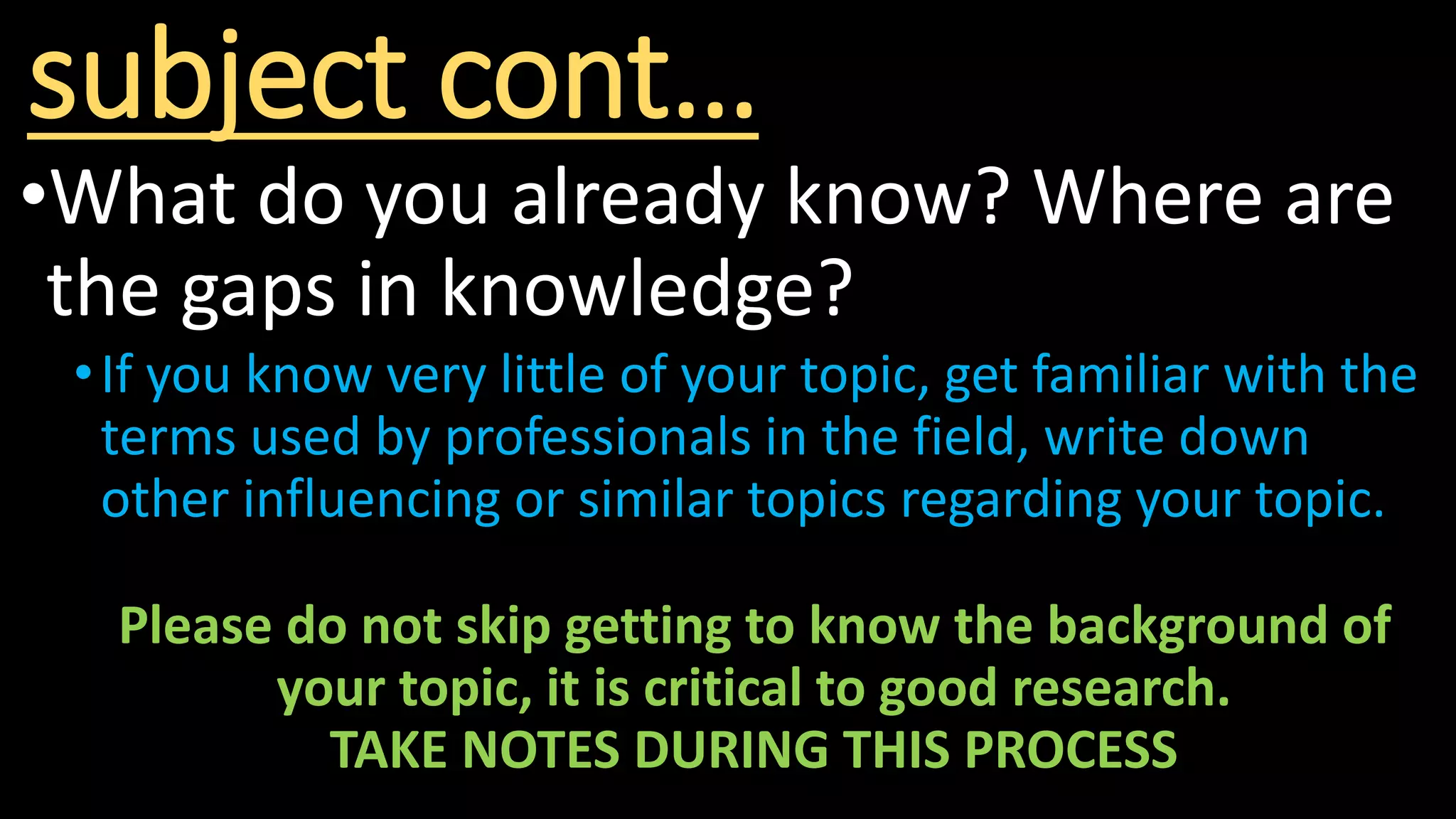 subject cont…

•What do you already know? Where are the gaps in knowledge?

• If you know very little of your topic, get familiar with the terms used by professionals in the field, write down other influencing or similar topics regarding your topic.

Please do not skip getting to know the background of your topic, it is critical to good research.
TAKE NOTES DURING THIS PROCESS